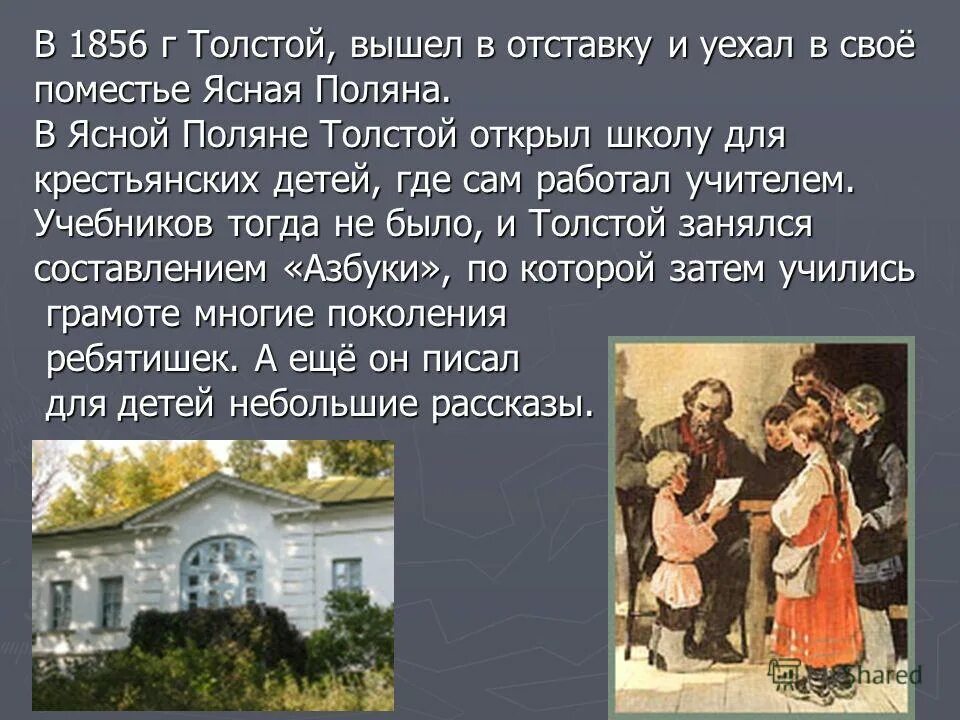 В 1856 г Толстой, вышел в отставку и уехал в своё поместье Ясная Поляна.
В Ясной Поляне Толстой открыл школу для крестьянских детей, где сам работал учителем. Учебников тогда не было, и Толстой занялся составлением «Азбуки», по которой затем учились грамоте многие поколения ребятишек. А ещё он писал для детей небольшие рассказы.

Shared